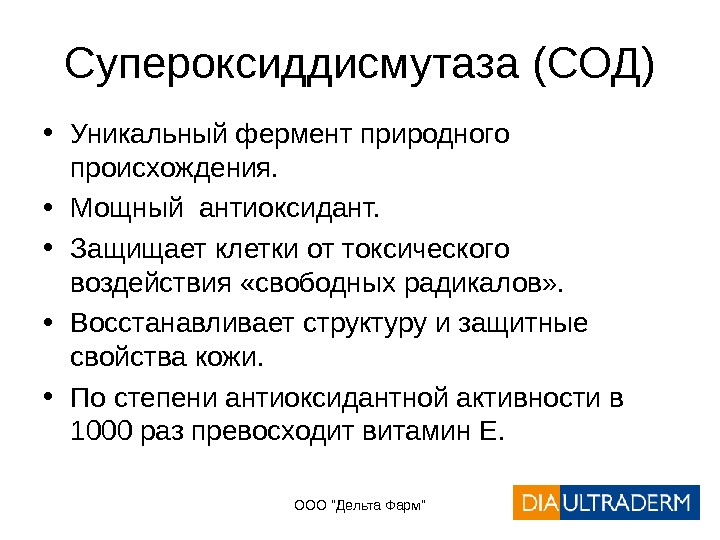 Супероксиддисмутаза (СОД)

• Уникальный фермент природного происхождения.

• Мощный антиоксидант.

• Защищает клетки от токсического воздействия «свободных радикалов».

• Восстанавливает структуру и защитные свойства кожи.

• По степени антиоксидантной активности в 1000 раз превосходит витамин Е.

ООО "Дельта Фарм"

DIA ULTRADERM